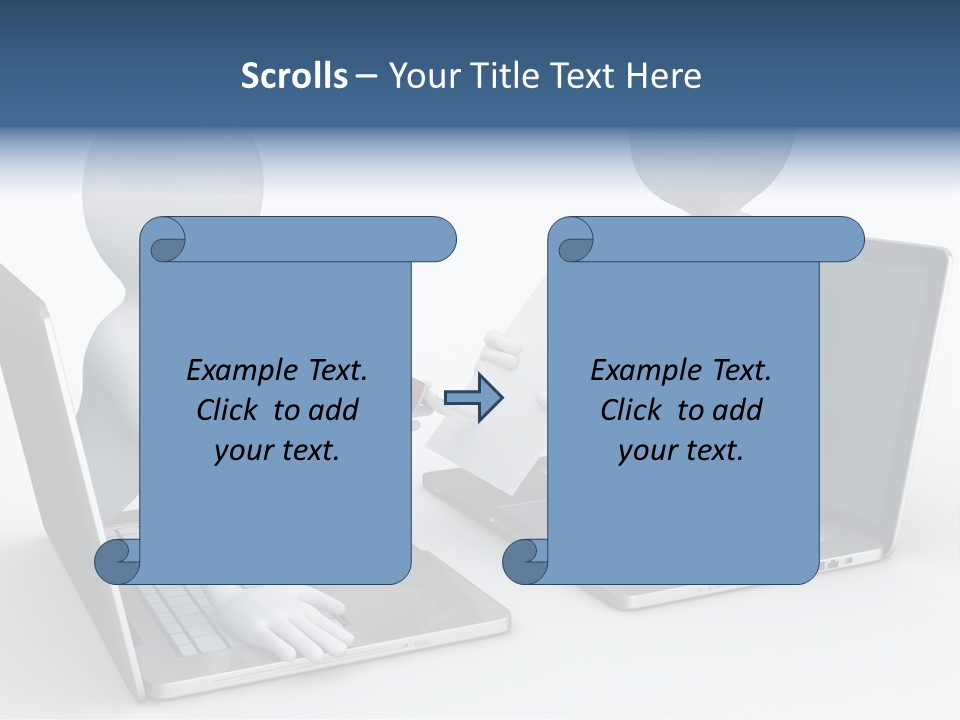 Scrolls – Your Title Text Here

Example Text. Click to add your text.

Example Text. Click to add your text.